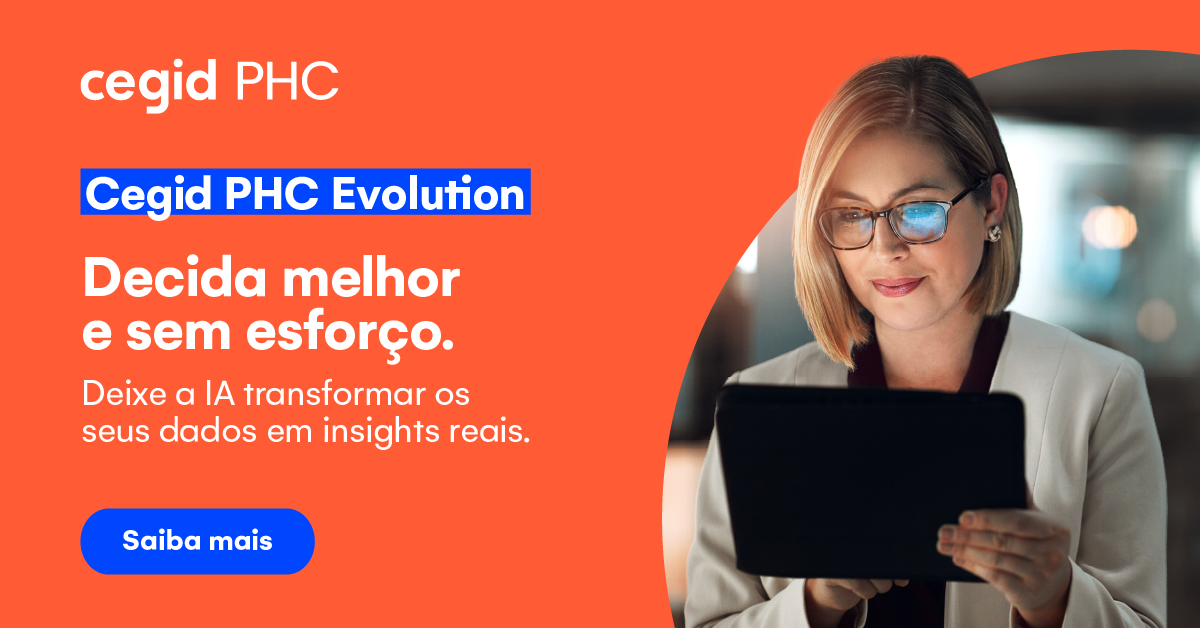 cegid PHC

Cegid PHC Evolution

Decida melhor e sem esforço.

Deixe a IA transformar os seus dados em insights reais.

Saiba mais